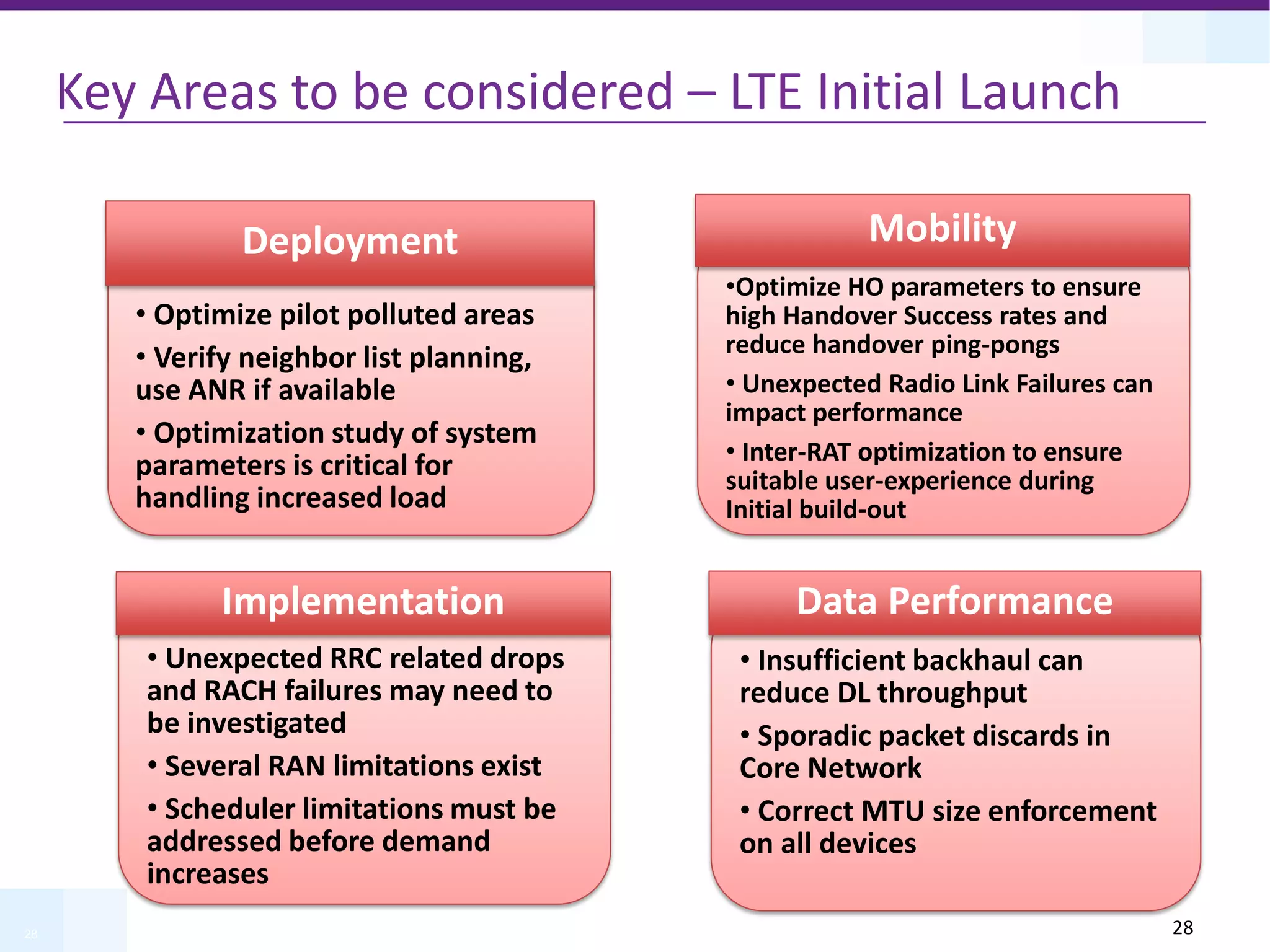 Key Areas to be considered – LTE Initial Launch

Deployment

• Optimize pilot polluted areas

• Verify neighbor list planning, use ANR if available

• Optimization study of system parameters is critical for handling increased load

Mobility

•Optimize HO parameters to ensure high Handover Success rates and reduce handover ping-pongs

• Unexpected Radio Link Failures can impact performance

• Inter-RAT optimization to ensure suitable user-experience during Initial build-out

Implementation

• Unexpected RRC related drops and RACH failures may need to be investigated

• Several RAN limitations exist

• Scheduler limitations must be addressed before demand increases

Data Performance

• Insufficient backhaul can reduce DL throughput

• Sporadic packet discards in Core Network

• Correct MTU size enforcement on all devices

28

28